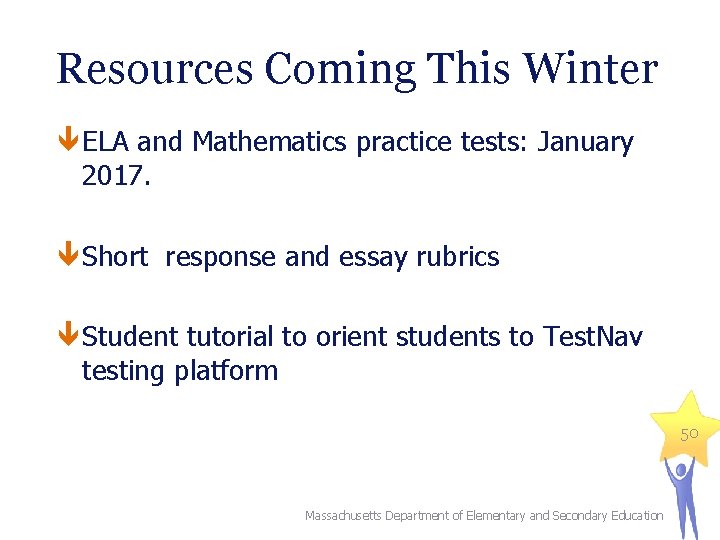 Resources Coming This Winter

ELA and Mathematics practice tests: January 2017.

Short  response and essay rubrics

Student tutorial to orient students to TestNav testing platform

50

Massachusetts Department of Elementary and Secondary Education